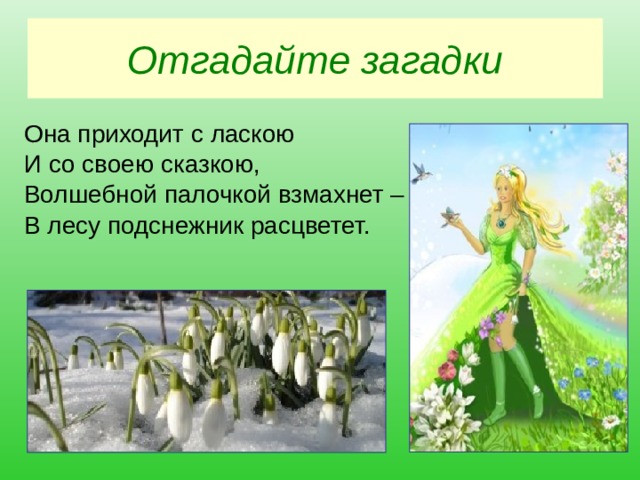 Отгадайте загадки

Она приходит с ласкою
И со своею сказкою,
Волшебной палочкой взмахнет –
В лесу подснежник расцветет.